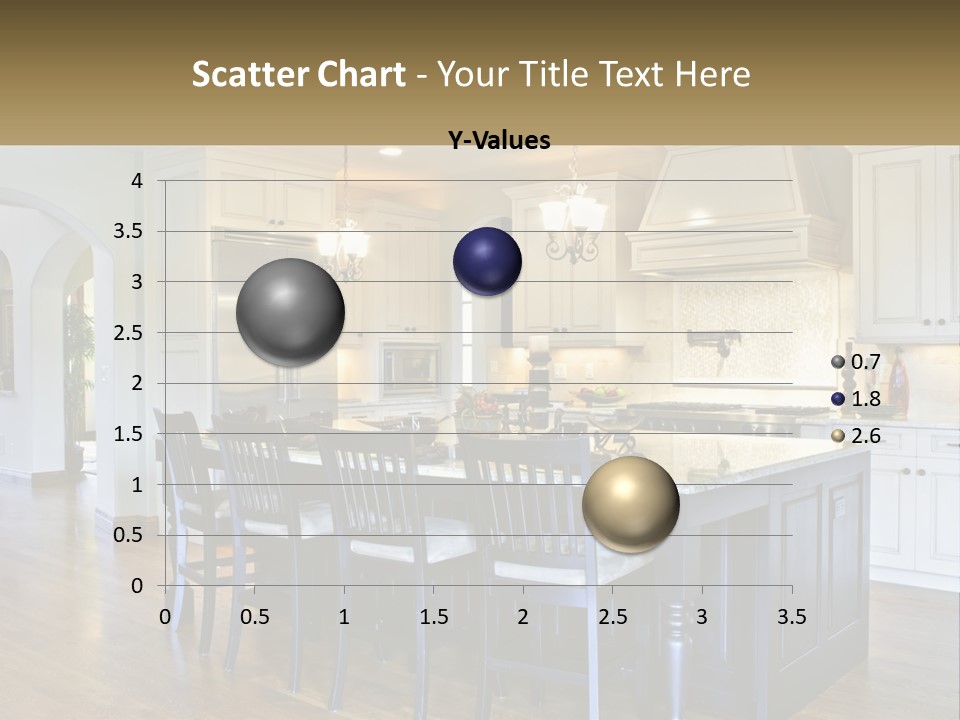 Scatter Chart - Your Title Text Here

Y-Values

4
3.5
3
2.5
2
1.5
1
0.5
0

0 0.5 1 1.5 2 2.5 3 3.5

0.7
1.8
2.6